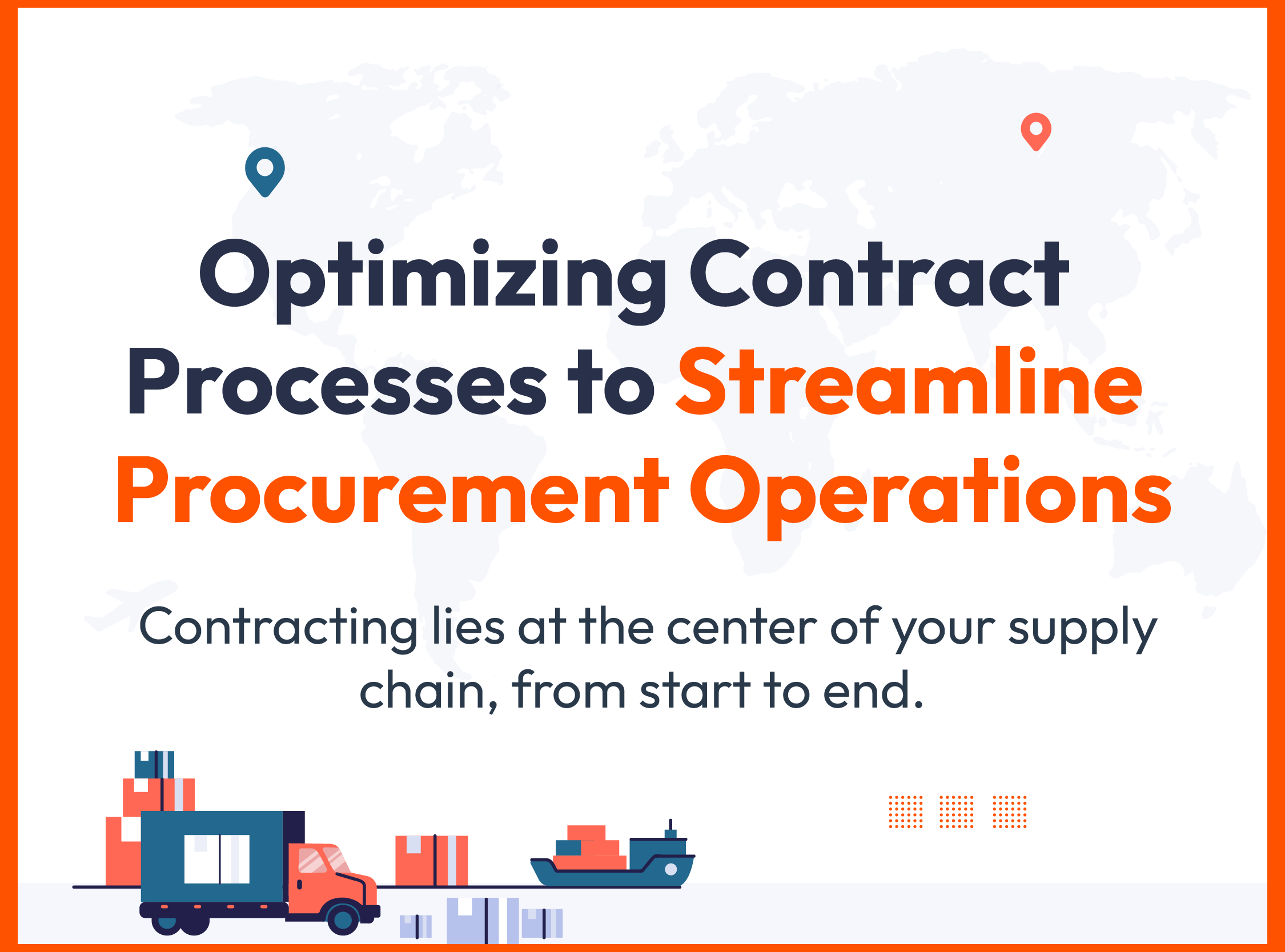 Optimizing Contract Processes to Streamline Procurement Operations

Contracting lies at the center of your supply chain, from start to end.